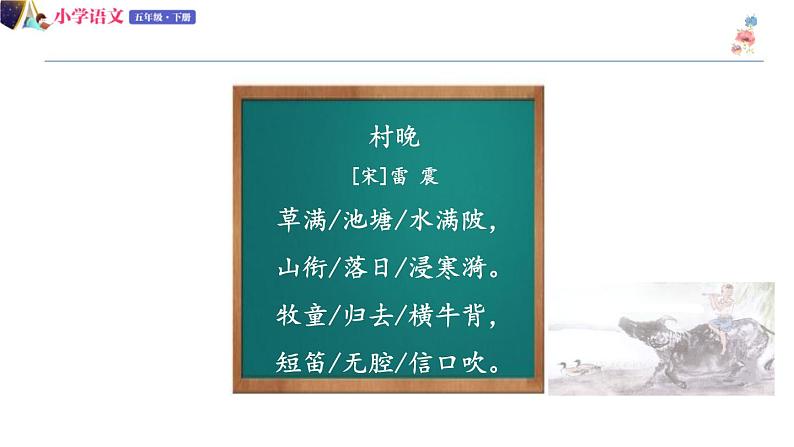 小学语文 五年级·下册

村晚

[宋]雷 震

草满/池塘/水满陂，

山衔/落日/浸寒漪。

牧童/归去/横牛背，

短笛/无腔/信口吹。